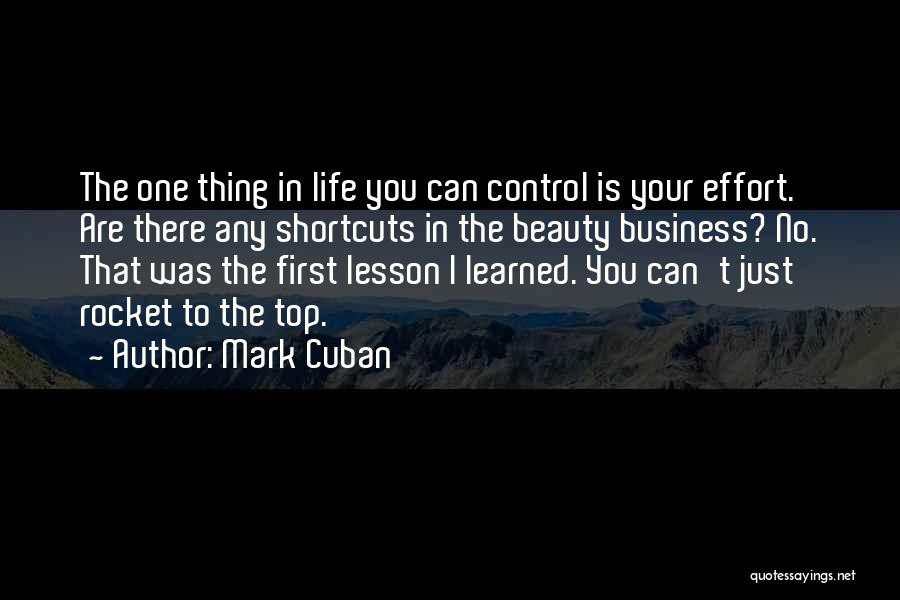 The one thing in life you can control is your effort. Are there any shortcuts in the beauty business? No. That was the first lesson I learned. You can t just rocket to the top.

- Author: Mark Cuban

quotessayings.net